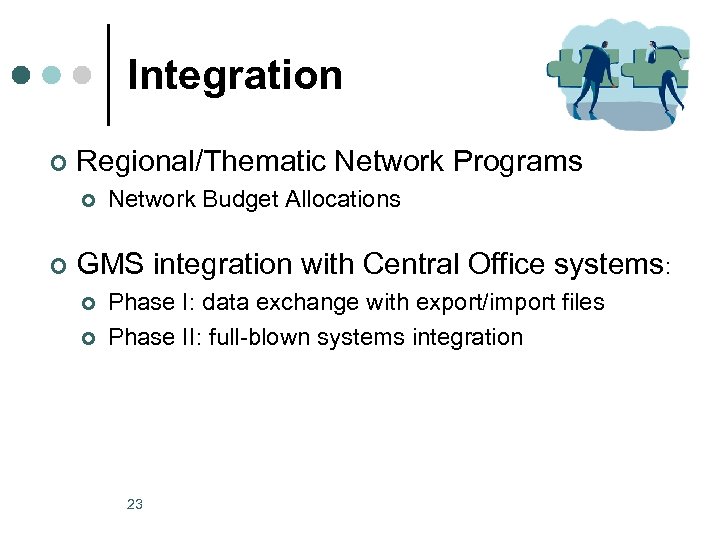 Integration

Regional/Thematic Network Programs

Network Budget Allocations

GMS integration with Central Office systems:

Phase I: data exchange with export/import files

Phase II: full-blown systems integration

23